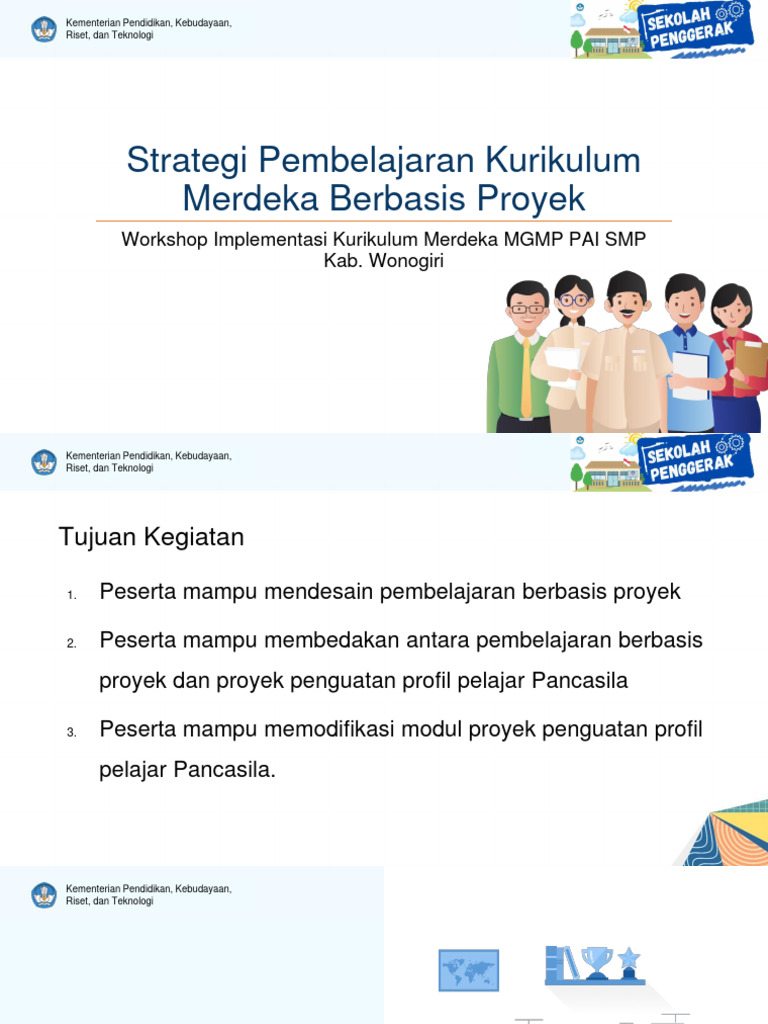 Kementerian Pendidikan, Kebudayaan, Riset, dan Teknologi

SEKOLAH PENGGERAK

Strategi Pembelajaran Kurikulum Merdeka Berbasis Proyek

Workshop Implementasi Kurikulum Merdeka MGMP PAI SMP Kab. Wonogiri

Kementerian Pendidikan, Kebudayaan, Riset, dan Teknologi

SEKOLAH PENGGERAK

Tujuan Kegiatan

1. Peserta mampu mendesain pembelajaran berbasis proyek

2. Peserta mampu membedakan antara pembelajaran berbasis proyek dan proyek penguatan profil pelajar Pancasila

3. Peserta mampu memodifikasi modul proyek penguatan profil pelajar Pancasila.

Kementerian Pendidikan, Kebudayaan, Riset, dan Teknologi